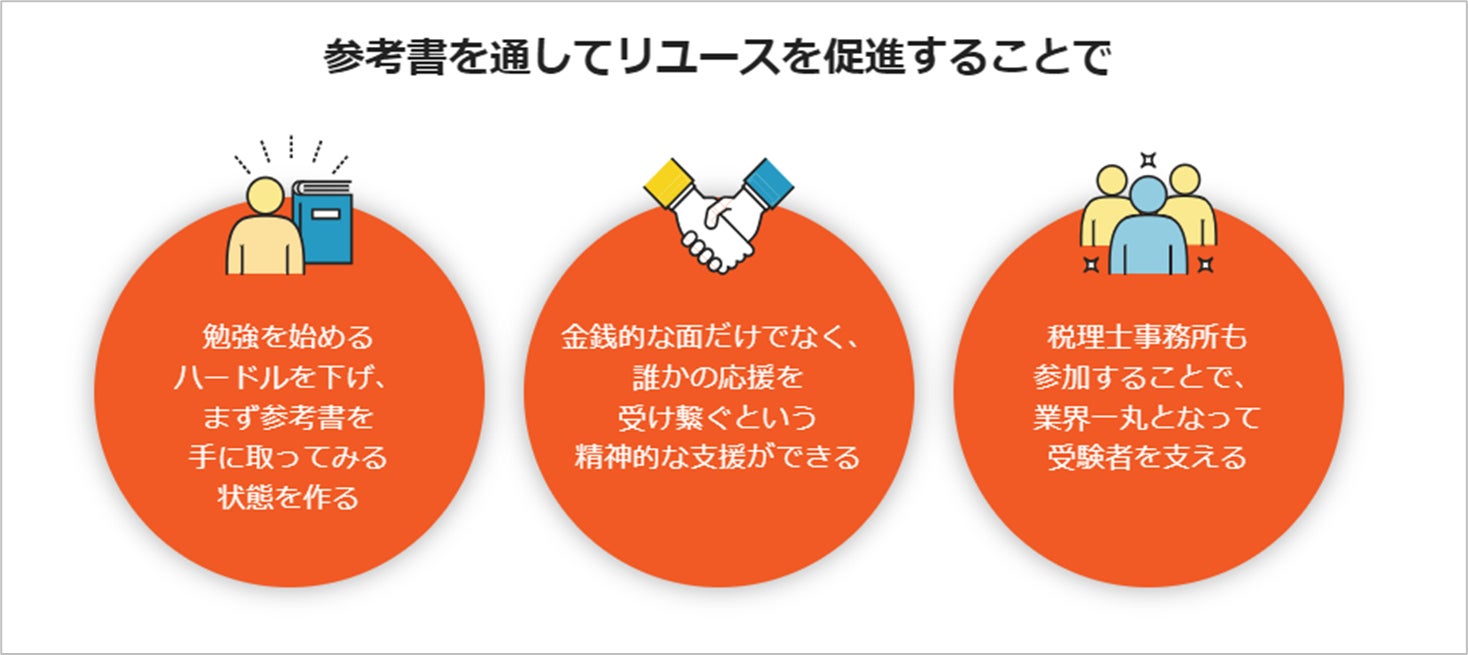 参考書を通してリユースを促進することで

勉強を始める
ハードルを下げ、
まず参考書を
手に取ってみる
状態を作る

金銭的な面だけでなく、
誰かの応援を
受け繋ぐという
精神的な支援ができる

税理士事務所も
参加することで、
業界一丸となって
受験者を支える